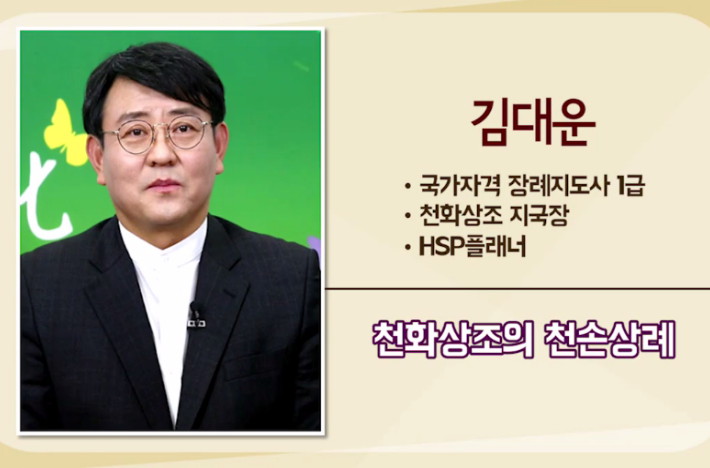 김대운

• 국가자격 장례지도사 1급
• 천화상조 지국장
• HSP플래너

천화상조의 천손상례